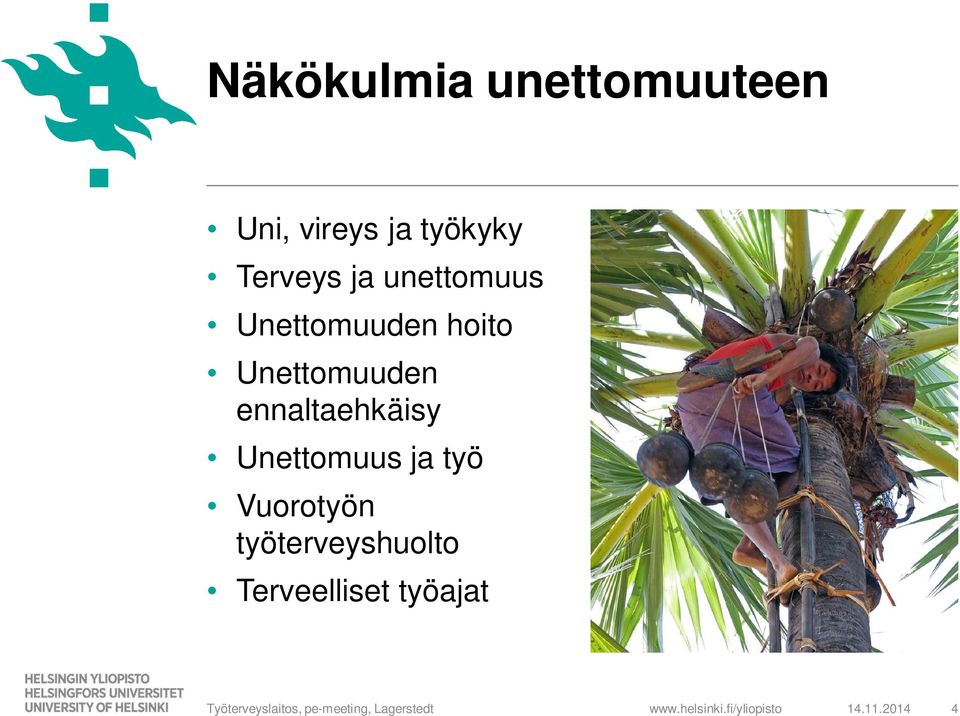 Näkökulmia unettomuuteen

• Uni, vireys ja työkyky
• Terveys ja unettomuus
• Unettomuuden hoito
• Unettomuuden ennaltaehkäisy
• Unettomuus ja työ
• Vuorotyön työterveyshuolto
• Terveelliset työajat

HELSINGIN YLIOPISTO
HELSINGFORS UNIVERSITET
UNIVERSITY OF HELSINKI

Työterveyslaitos, pe-meeting, Lagerstedt www.helsinki.fi/yliopisto 14.11.2014 4